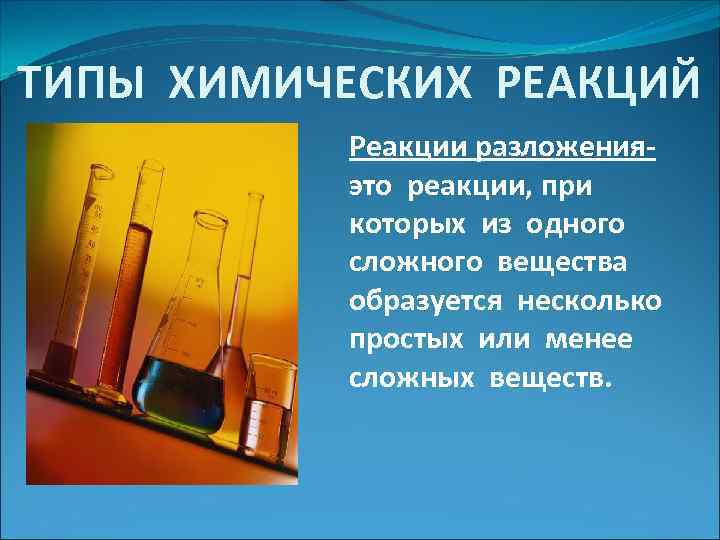 ТИПЫ ХИМИЧЕСКИХ РЕАКЦИЙ

Реакции разложения- это реакции, при которых из одного сложного вещества образуется несколько простых или менее сложных веществ.